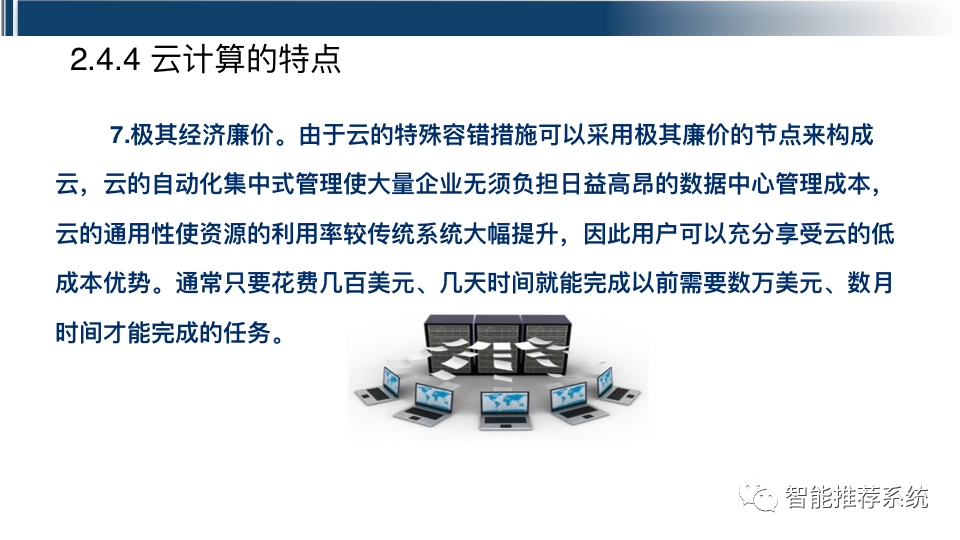 2.4.4 云计算的特点

7.极其经济廉价。由于云的特殊容错措施可以采用极其廉价的节点来构成云，云的自动化集中式管理使大量企业无须负担日益高昂的数据中心管理成本，云的通用性使资源的利用率较传统系统大幅提升，因此用户可以充分享受云的低成本优势。通常只要花费几百美元、几天时间就能完成以前需要数万美元、数月时间才能完成的任务。

智能推荐系统